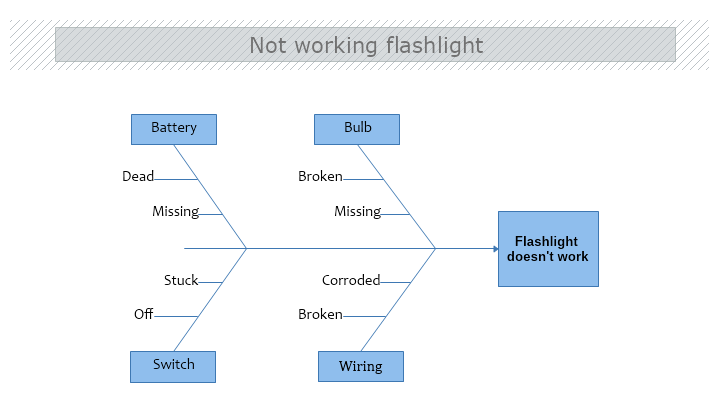 Not working flashlight

Battery

Dead

Missing

Bulb

Broken

Missing

Flashlight doesn't work

Stuck

Off

Switch

Corroded

Broken

Wiring